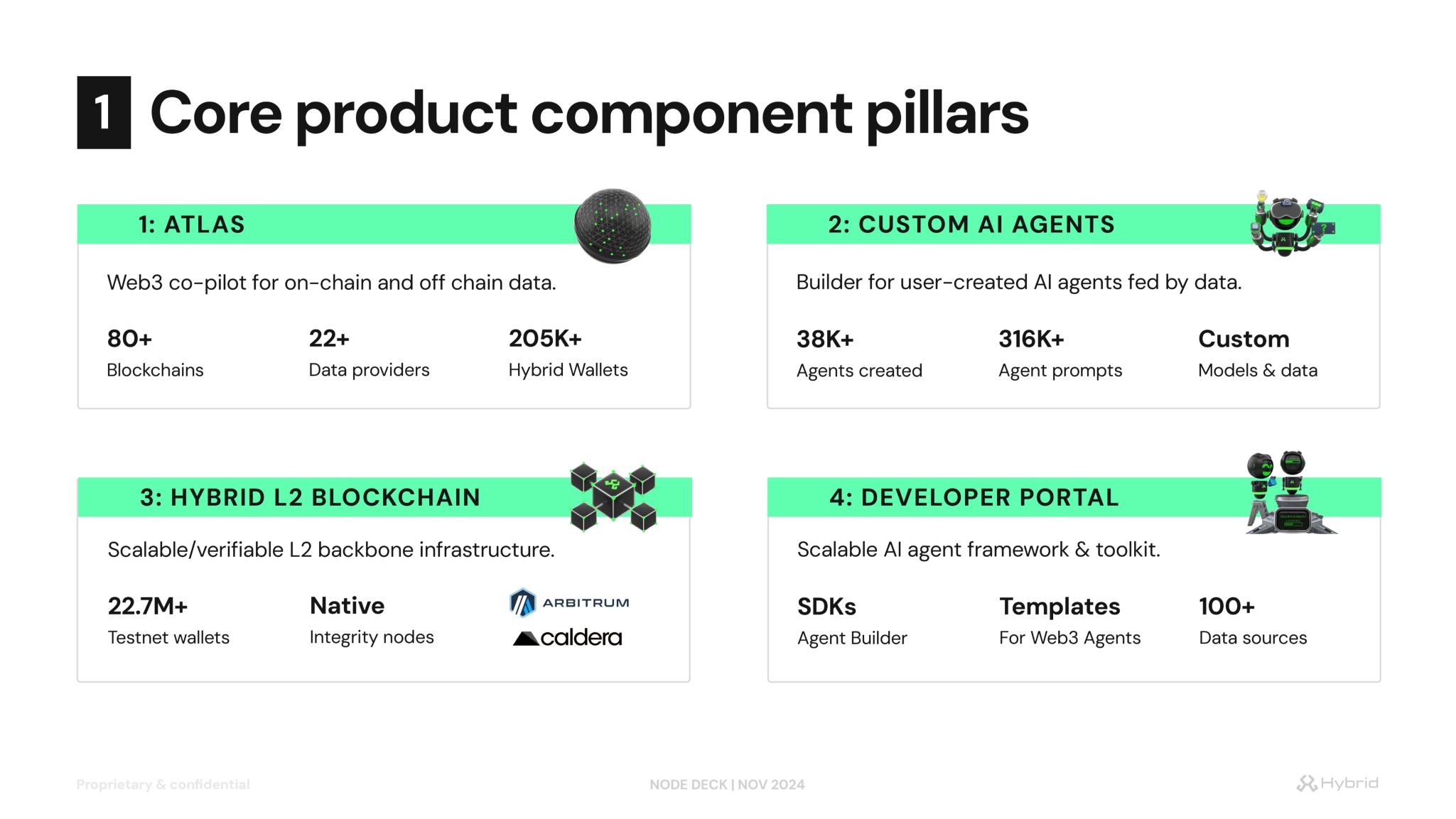 1 Core product component pillars

1: ATLAS

Web3 co-pilot for on-chain and off chain data.

80+
Blockchains

22+
Data providers

205K+
Hybrid Wallets

2: CUSTOM AI AGENTS

Builder for user-created AI agents fed by data.

38K+
Agents created

316K+
Agent prompts

Custom
Models & data

3: HYBRID L2 BLOCKCHAIN

Scalable/verifiable L2 backbone infrastructure.

22.7M+
Testnet wallets

Native
Integrity nodes

ARBITRUM
caldera

4: DEVELOPER PORTAL

Scalable AI agent framework & toolkit.

SDKs
Agent Builder

Templates
For Web3 Agents

100+
Data sources

Proprietary & confidential

NODE DECK | NOV 2024

Hybrid